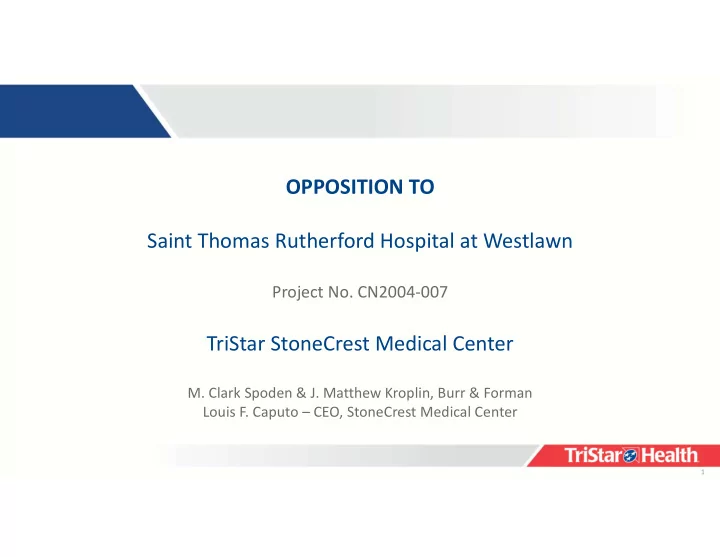 OPPOSITION TO

Saint Thomas Rutherford Hospital at Westlawn

Project No. CN2004-007

TriStar StoneCrest Medical Center

M. Clark Spoden & J. Matthew Kroplin, Burr & Forman
Louis F. Caputo – CEO, StoneCrest Medical Center

TriStar Health

1